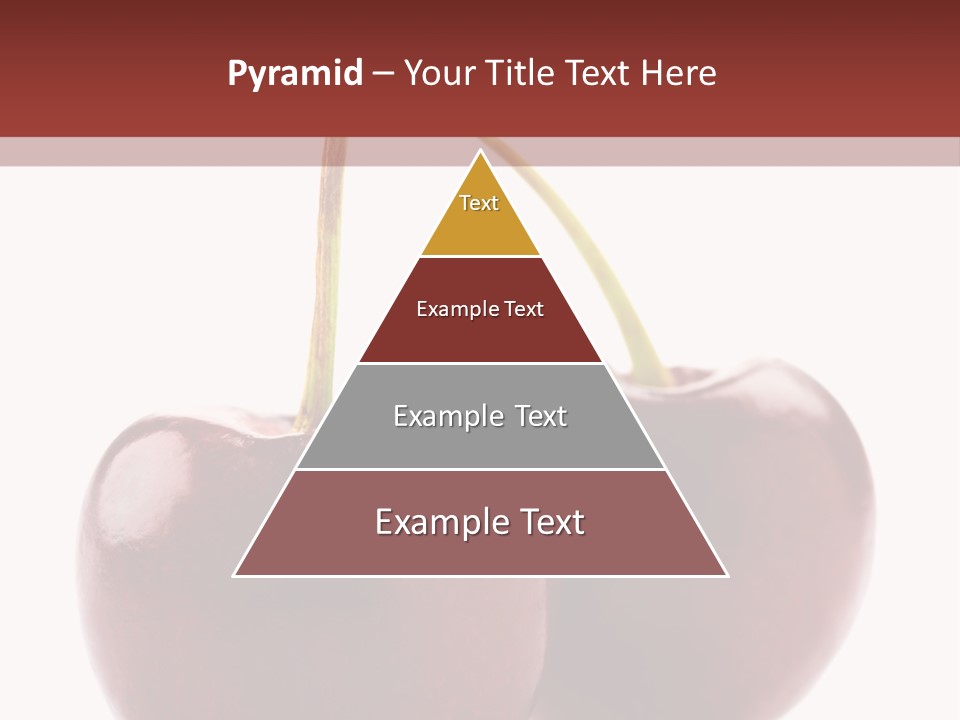 Pyramid – Your Title Text Here

Text

Example Text

Example Text

Example Text